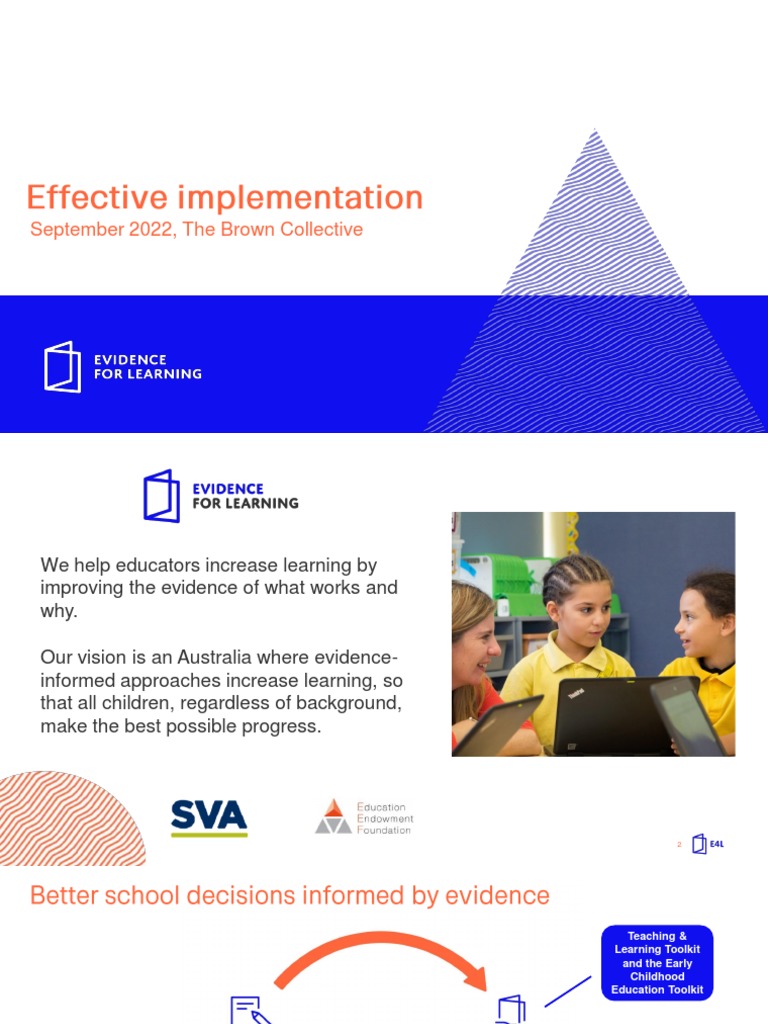 Effective implementation
September 2022, The Brown Collective

EVIDENCE FOR LEARNING

EVIDENCE FOR LEARNING

We help educators increase learning by improving the evidence of what works and why.

Our vision is an Australia where evidence-informed approaches increase learning, so that all children, regardless of background, make the best possible progress.

SVA

Education Endowment Foundation

2 E4L

Better school decisions informed by evidence

Teaching & Learning Toolkit and the Early Childhood Education Toolkit